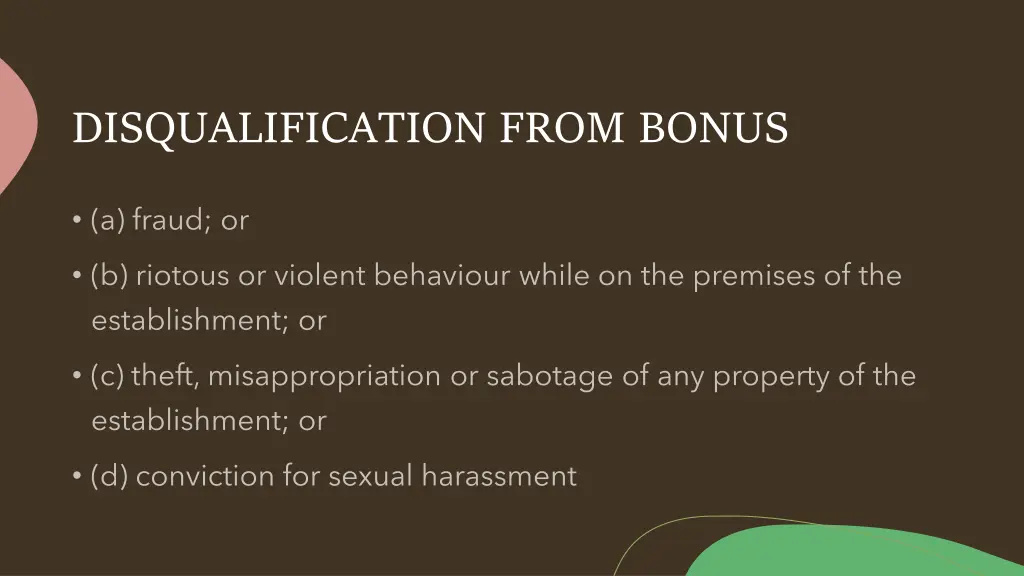 DISQUALIFICATION FROM BONUS

• (a) fraud; or

• (b) riotous or violent behaviour while on the premises of the establishment; or

• (c) theft, misappropriation or sabotage of any property of the establishment; or

• (d) conviction for sexual harassment